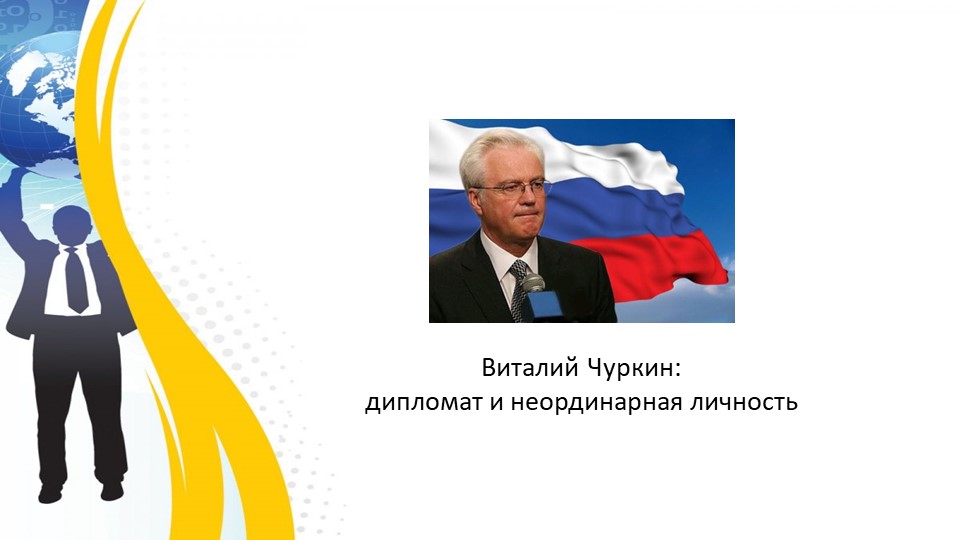 Виталий Чуркин:
дипломат и неординарная личность